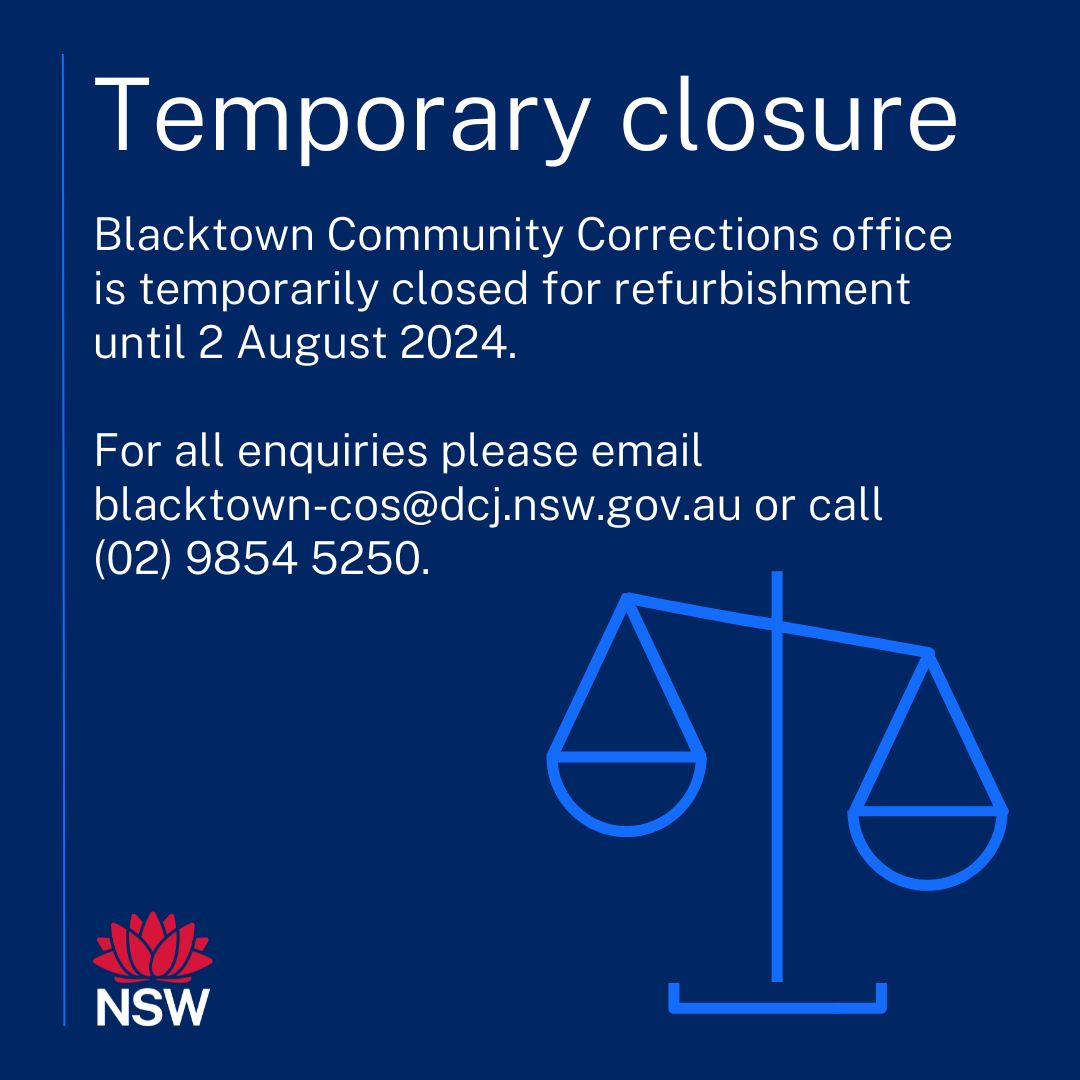 Temporary closure

Blacktown Community Corrections office is temporarily closed for refurbishment until 2 August 2024.

For all enquiries please email blacktown-cos@dcj.nsw.gov.au or call (02) 9854 5250.

NSW